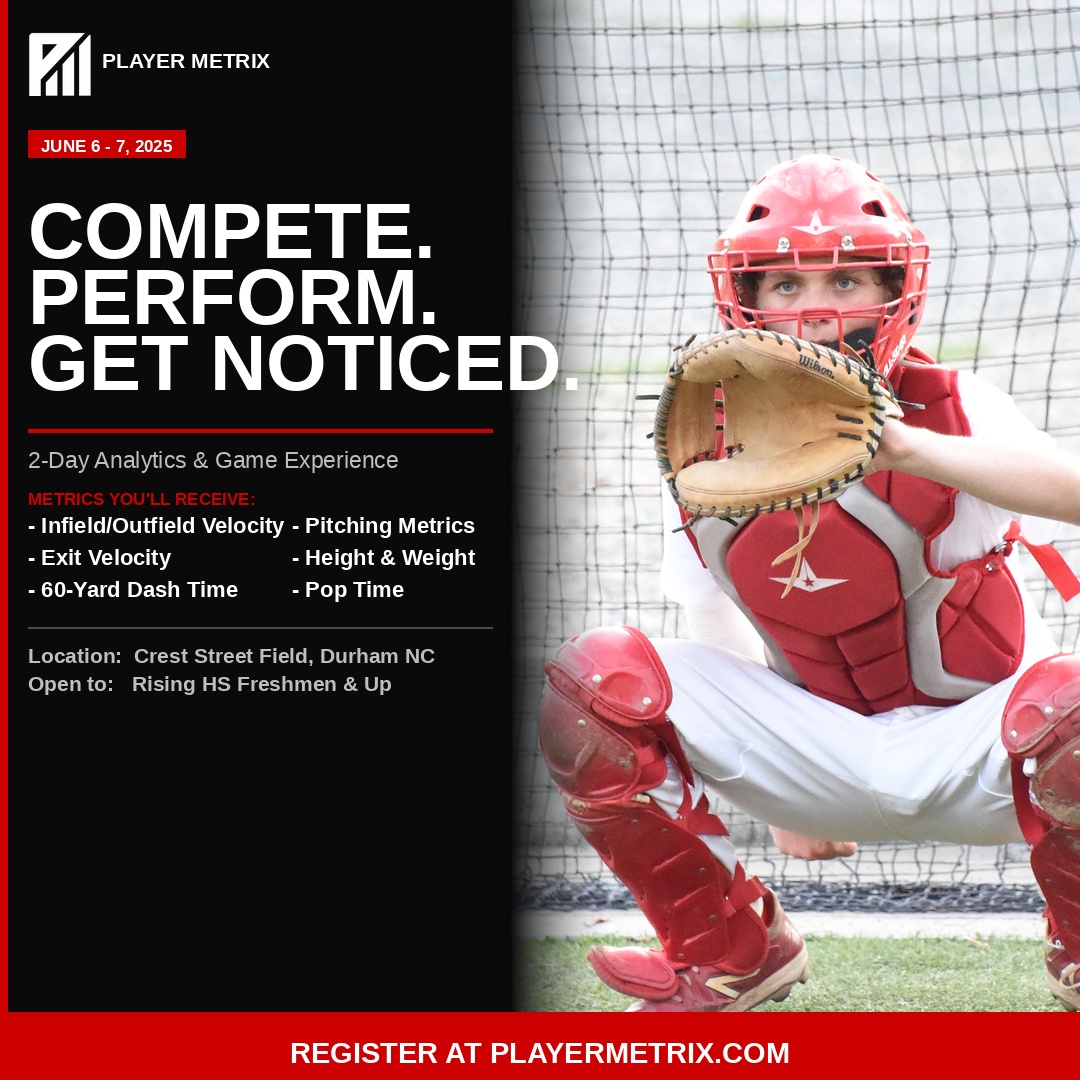 PLAYER METRIX

JUNE 6 - 7, 2025

COMPETE. PERFORM. GET NOTICED.

2-Day Analytics & Game Experience

METRICS YOU'LL RECEIVE:

- Infield/Outfield Velocity
- Exit Velocity
- 60-Yard Dash Time

- Pitching Metrics
- Height & Weight
- Pop Time

Location: Crest Street Field, Durham NC
Open to: Rising HS Freshmen & Up

Wilson

REGISTER AT PLAYERMETRIX.COM